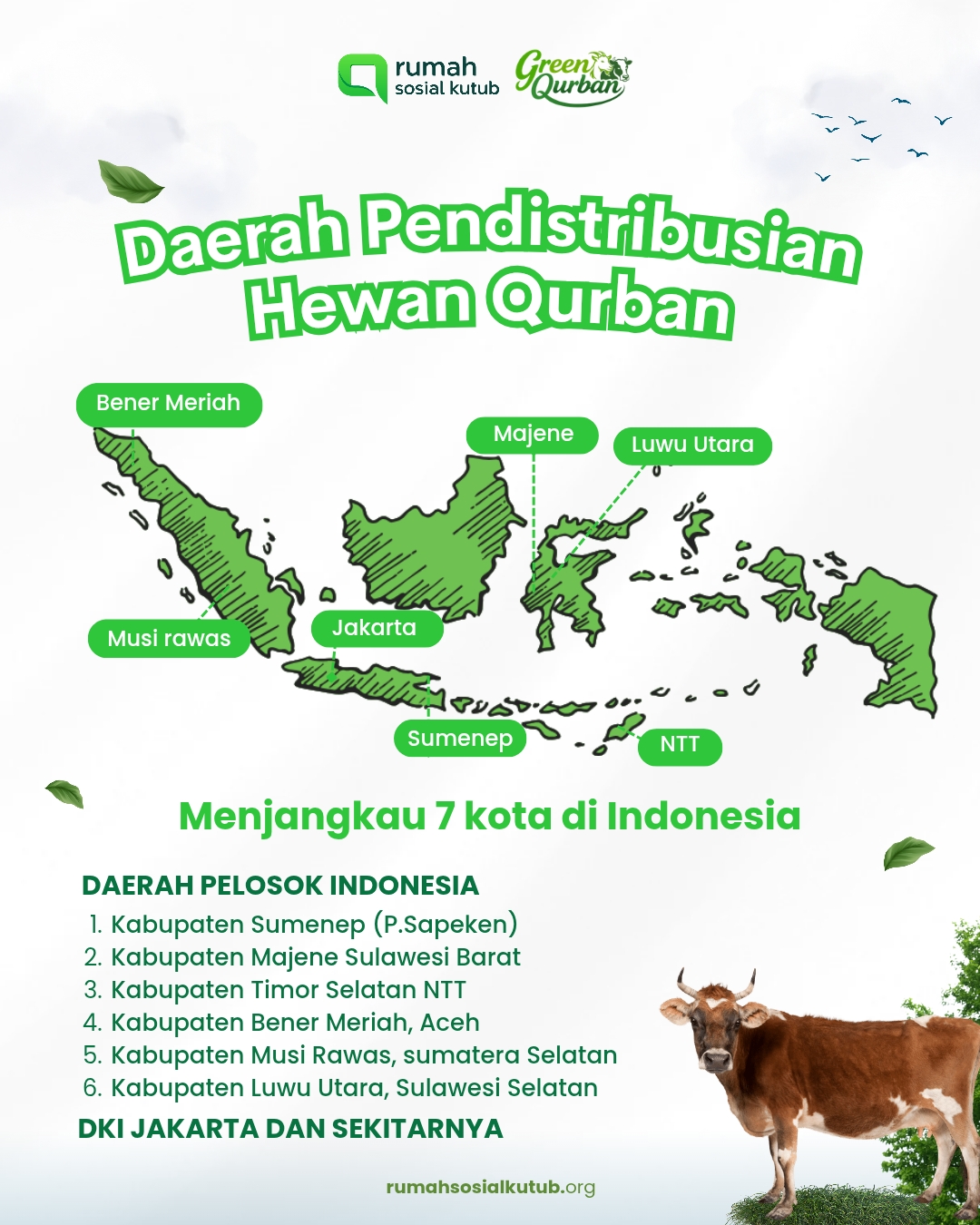 rumah sosial kutub

Green Qurban

Daerah Pendistribusian Hewan Qurban

Bener Meriah

Majene

Luwu Utara

Musi rawas

Jakarta

Sumenep

NTT

Menjangkau 7 kota di Indonesia

DAERAH PELOSOK INDONESIA

1. Kabupaten Sumenep (P.Sapeken)
2. Kabupaten Majene Sulawesi Barat
3. Kabupaten Timor Selatan NTT
4. Kabupaten Bener Meriah, Aceh
5. Kabupaten Musi Rawas, sumatera Selatan
6. Kabupaten Luwu Utara, Sulawesi Selatan

DKI JAKARTA DAN SEKITARNYA

rumahsosialkutub.org